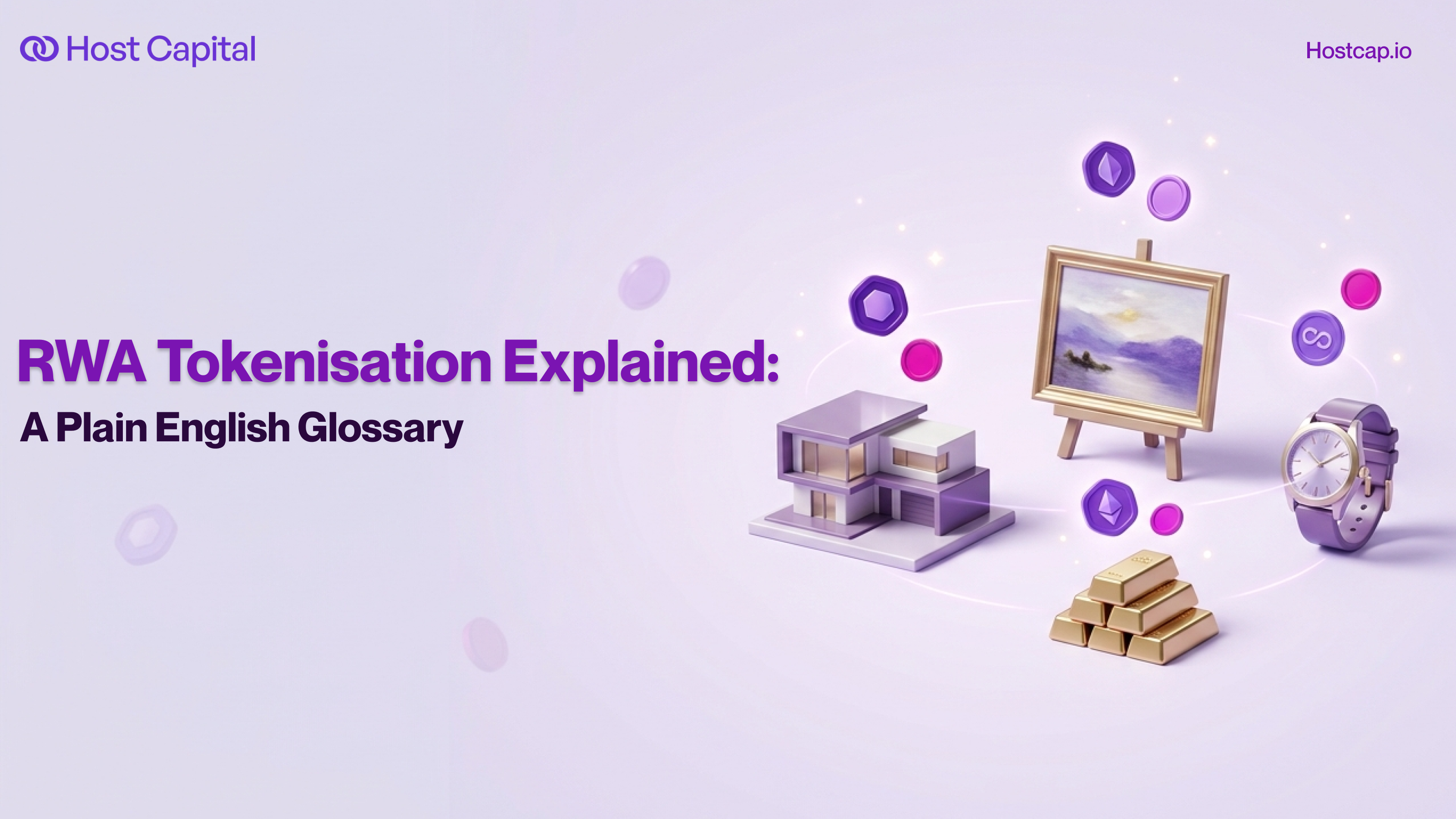 Host Capital

Hostcap.io

RWA Tokenisation Explained:

A Plain English Glossary